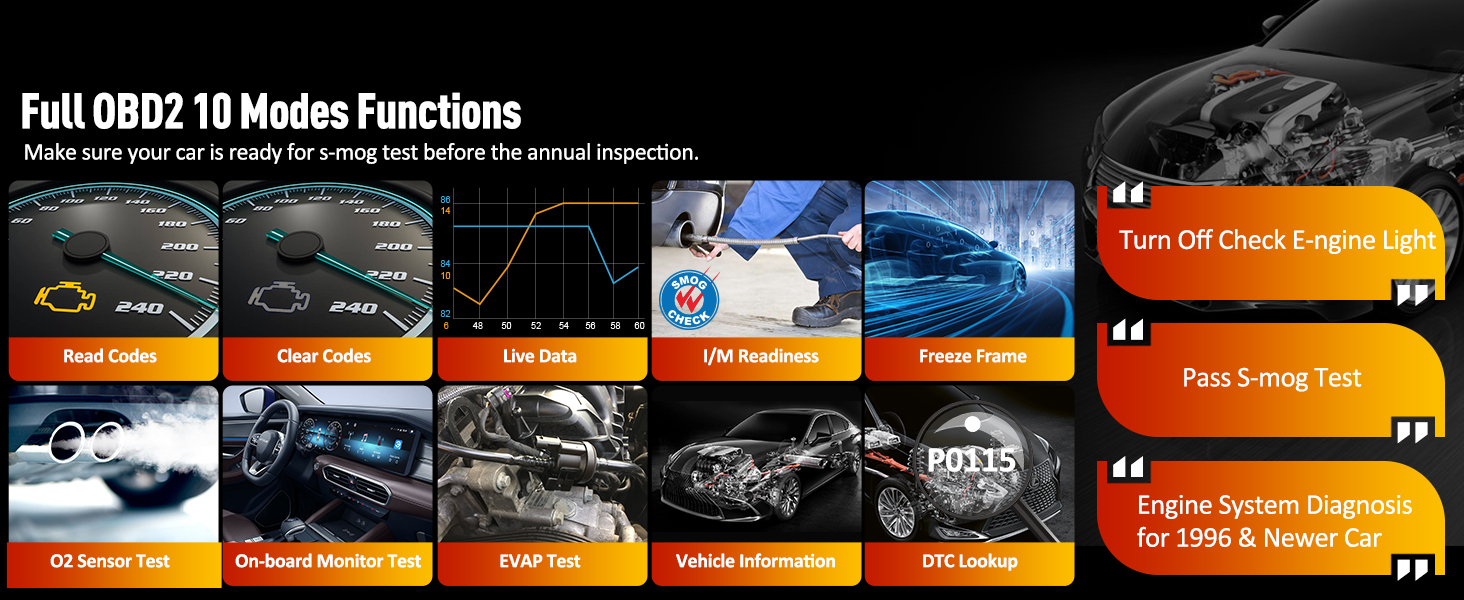 Full OBD2 10 Modes Functions

Make sure your car is ready for s-mog test before the annual inspection.

60 100 120 140 160 180 200 220 240

Read Codes

60 100 120 140 160 180 200 220 240

Clear Codes

86 14 84 10 82 6 48 50 52 54 56 58 60

Live Data

SMOG CHECK

I/M Readiness

Freeze Frame

O2 Sensor Test

On-board Monitor Test

EVAP Test

Vehicle Information

P0115

DTC Lookup

Turn Off Check E-ngine Light

Pass S-mog Test

Engine System Diagnosis for 1996 & Newer Car